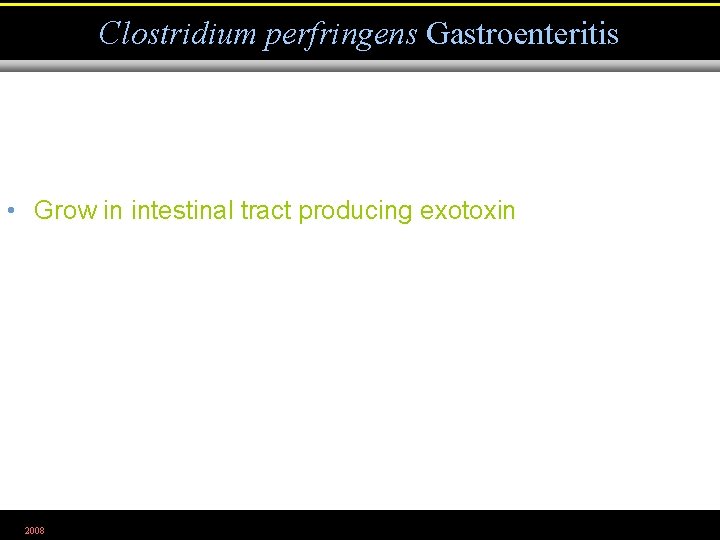 Clostridium perfringens Gastroenteritis

• Grow in intestinal tract producing exotoxin

2008